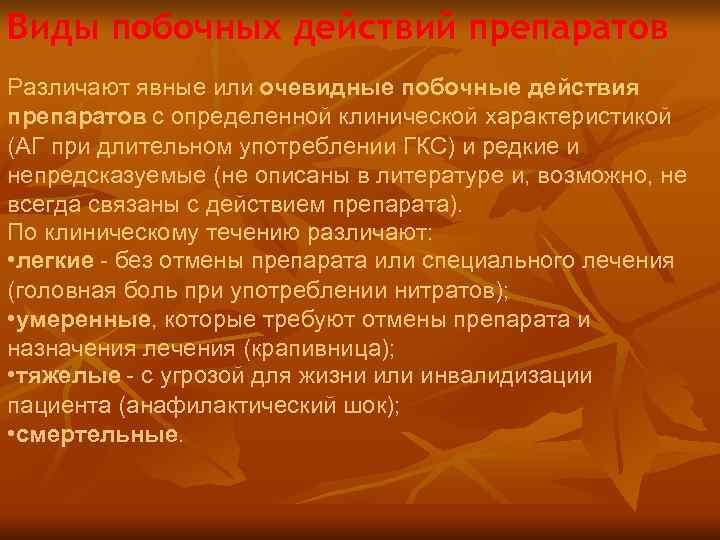 Виды побочных действий препаратов

Различают явные или очевидные побочные действия препаратов с определенной клинической характеристикой (АГ при длительном употреблении ГКС) и редкие и непредсказуемые (не описаны в литературе и, возможно, не всегда связаны с действием препарата).
По клиническому течению различают:
•легкие - без отмены препарата или специального лечения (головная боль при употреблении нитратов);
•умеренные, которые требуют отмены препарата и назначения лечения (крапивница);
•тяжелые - с угрозой для жизни или инвалидизации пациента (анафилактический шок);
•смертельные.